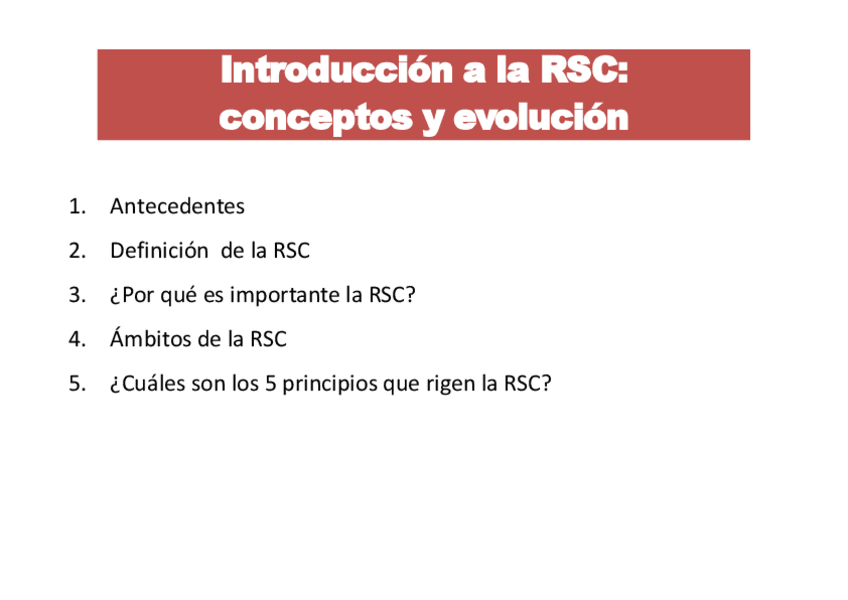 Introducción a la RSC:
conceptos y evolución

1. Antecedentes
2. Definición de la RSC
3. ¿Por qué es importante la RSC?
4. Ámbitos de la RSC
5. ¿Cuáles son los 5 principios que rigen la RSC?